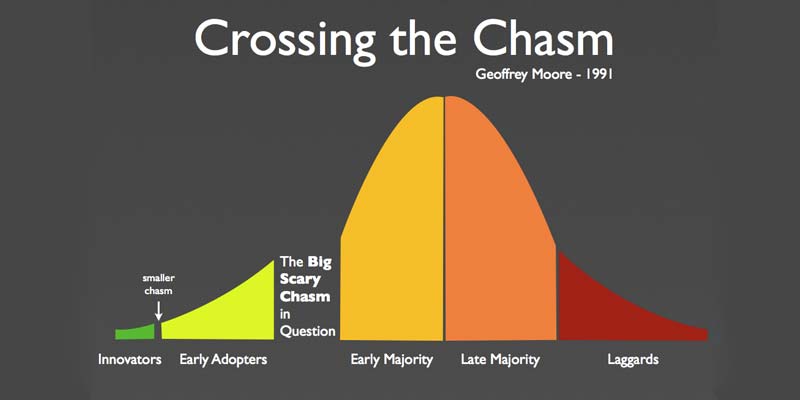 Crossing the Chasm

Geoffrey Moore - 1991

smaller chasm

The Big Scary Chasm in Question

Innovators Early Adopters Early Majority Late Majority Laggards